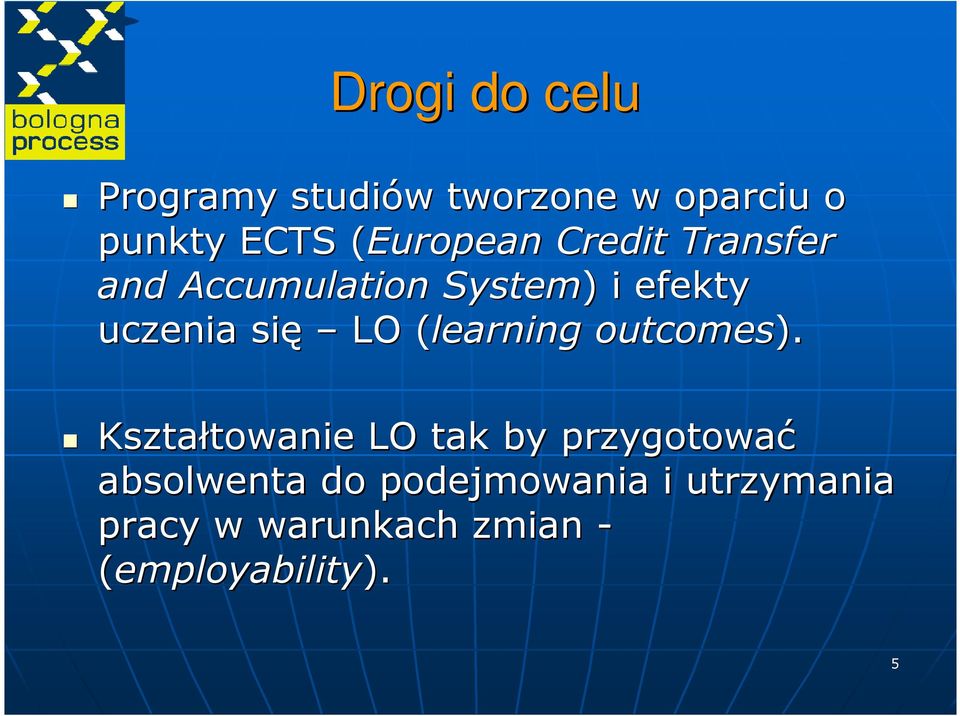 bologna process

Drogi do celu

Programy studiów tworzone w oparciu o punkty ECTS (European Credit Transfer and Accumulation System) i efekty uczenia się – LO (learning outcomes).

Kształtowanie LO tak by przygotować absolwenta do podejmowania i utrzymania pracy w warunkach zmian - (employability).

5